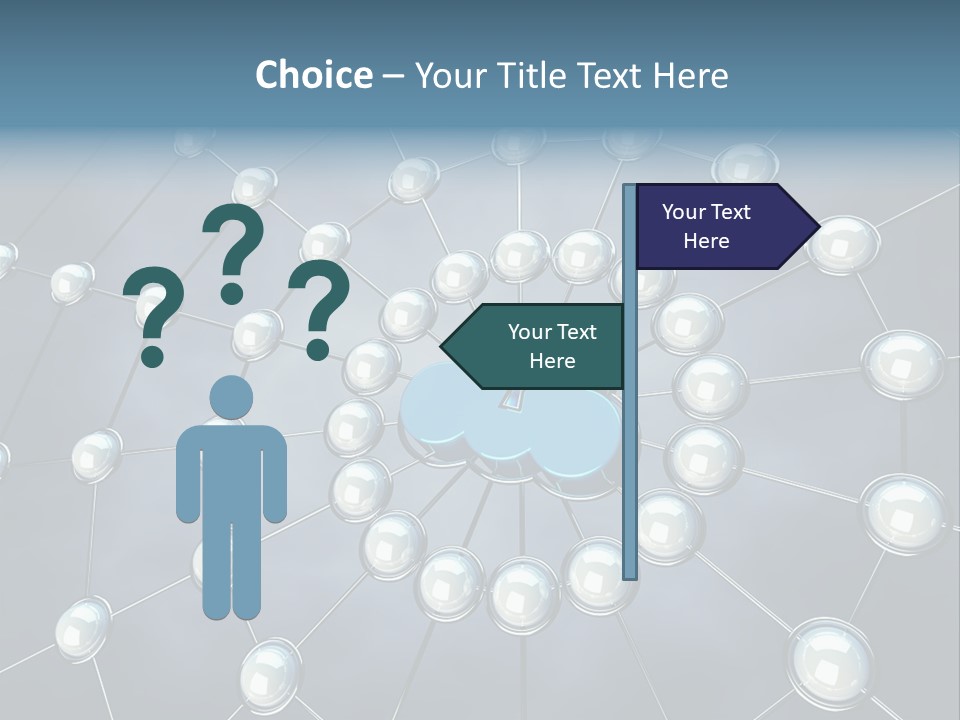 Choice – Your Title Text Here

?
?
?

Your Text Here

Your Text Here